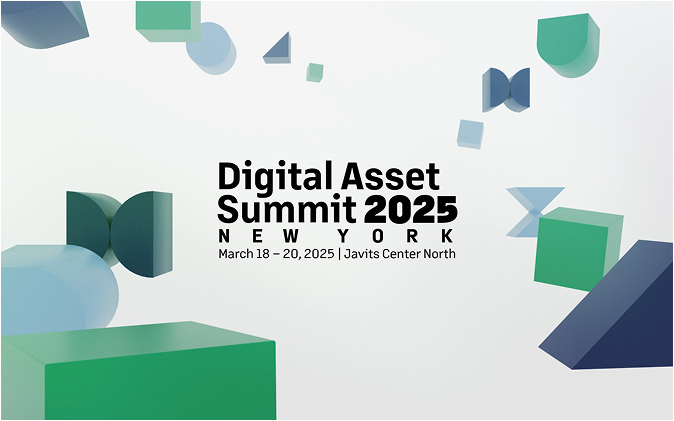 Digital Asset
Summit 2025
NEW YORK
March 18 – 20, 2025 | Javits Center North